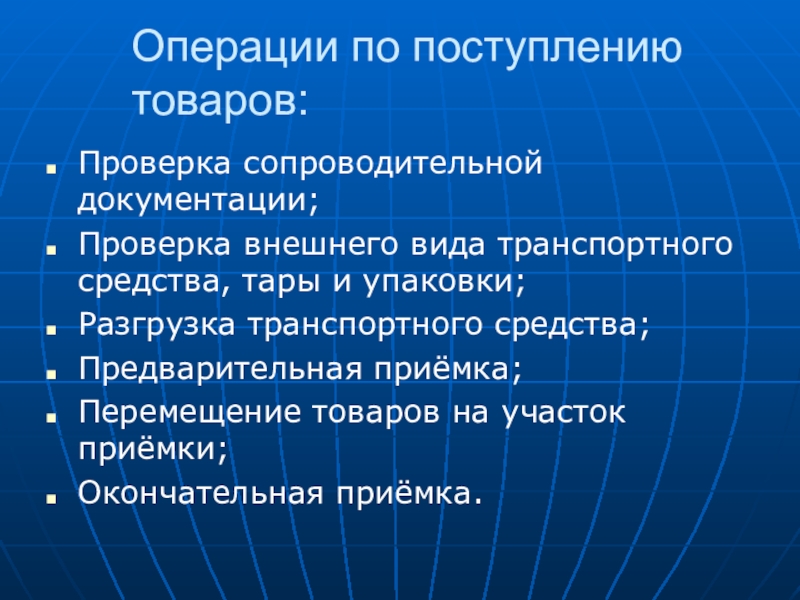 Операции по поступлению товаров:

- Проверка сопроводительной документации;
- Проверка внешнего вида транспортного средства, тары и упаковки;
- Разгрузка транспортного средства;
- Предварительная приёмка;
- Перемещение товаров на участок приёмки;
- Окончательная приёмка.